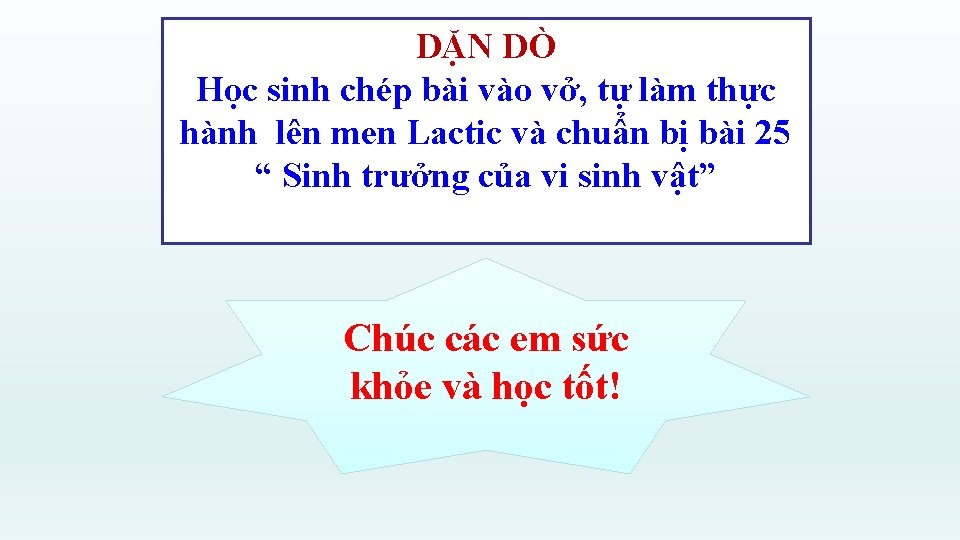 DẶN DÒ
Học sinh chép bài vào vở, tự làm thực hành  lên men Lactic và chuẩn bị bài 25 “ Sinh trưởng của vi sinh vật”

Chúc các em sức khỏe và học tốt!